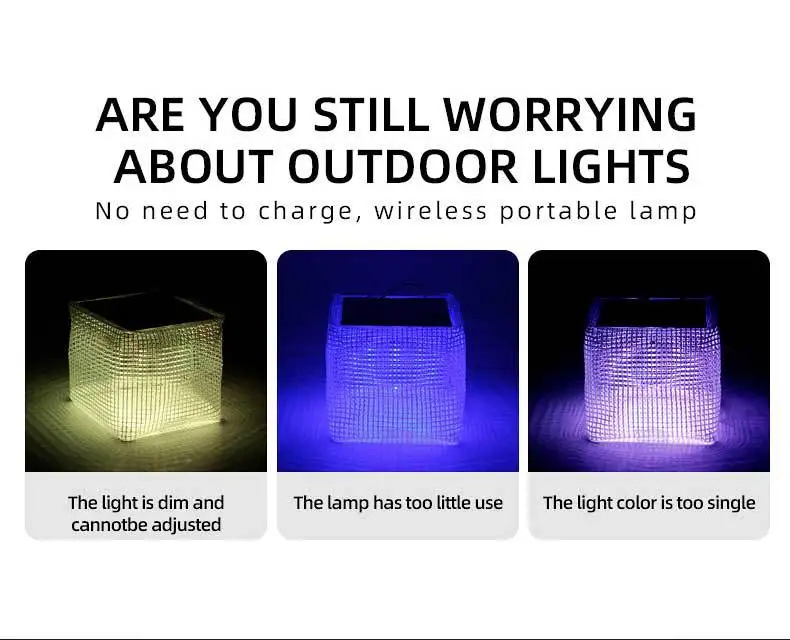 ARE YOU STILL WORRYING ABOUT OUTDOOR LIGHTS

No need to charge, wireless portable lamp

The light is dim and cannotbe adjusted

The lamp has too little use

The light color is too single